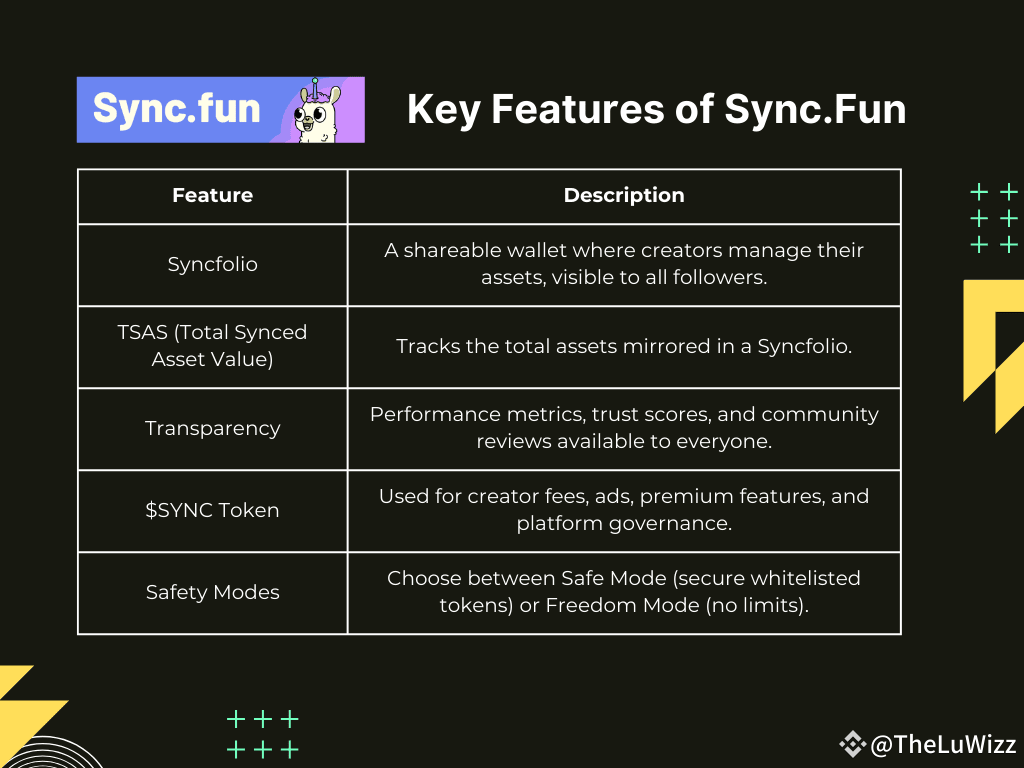 Sync.fun

Key Features of Sync.Fun

| Feature | Description |
|---|---|
| Syncfolio | A shareable wallet where creators manage their assets, visible to all followers. |
| TSAS (Total Synced Asset Value) | Tracks the total assets mirrored in a Syncfolio. |
| Transparency | Performance metrics, trust scores, and community reviews available to everyone. |
| \$SYNC Token | Used for creator fees, ads, premium features, and platform governance. |
| Safety Modes | Choose between Safe Mode (secure whitelisted tokens) or Freedom Mode (no limits). |

@TheLuWizz